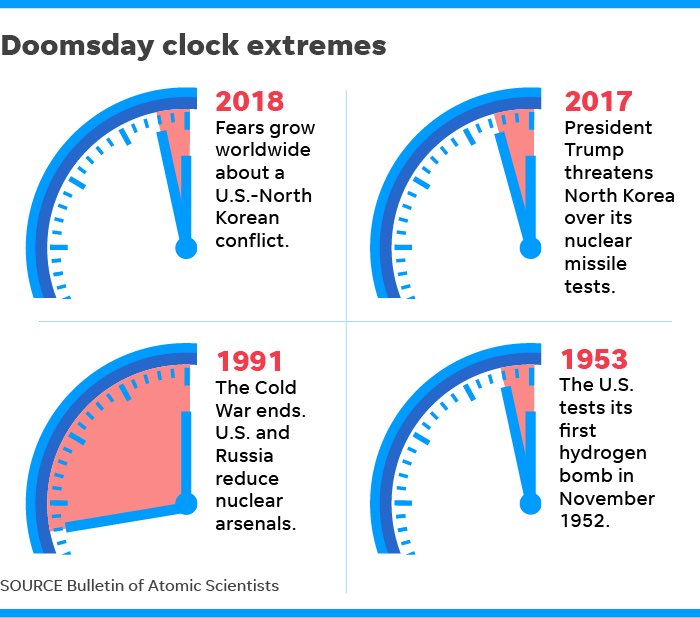 Doomsday clock extremes

2018
Fears grow worldwide about a U.S.-North Korean conflict.

2017
President Trump threatens North Korea over its nuclear missile tests.

1991
The Cold War ends. U.S. and Russia reduce nuclear arsenals.

1953
The U.S. tests its first hydrogen bomb in November 1952.

SOURCE Bulletin of Atomic Scientists